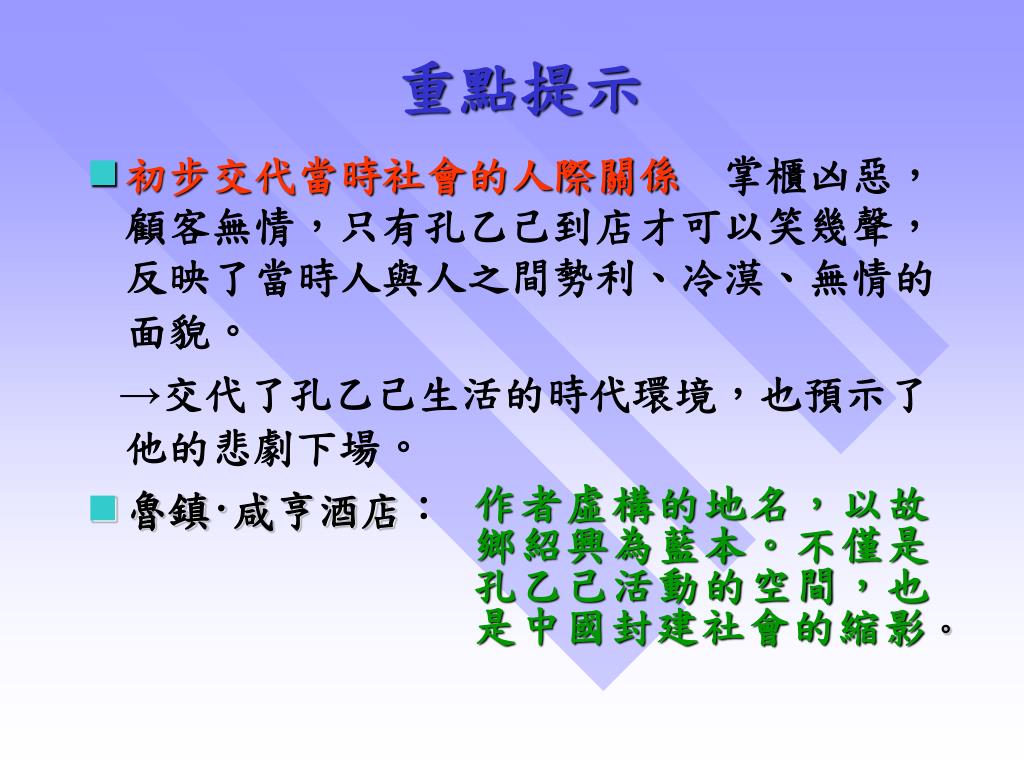 重點提示

初步交代當時社會的人際關係　掌櫃凶惡，顧客無情，只有孔乙己到店才可以笑幾聲，反映了當時人與人之間勢利、冷漠、無情的面貌。

→交代了孔乙己生活的時代環境，也預示了他的悲劇下場。

魯鎮·咸亨酒店：　作者虛構的地名，以故鄉紹興為藍本。不僅是孔乙己活動的空間，也是中國封建社會的縮影。